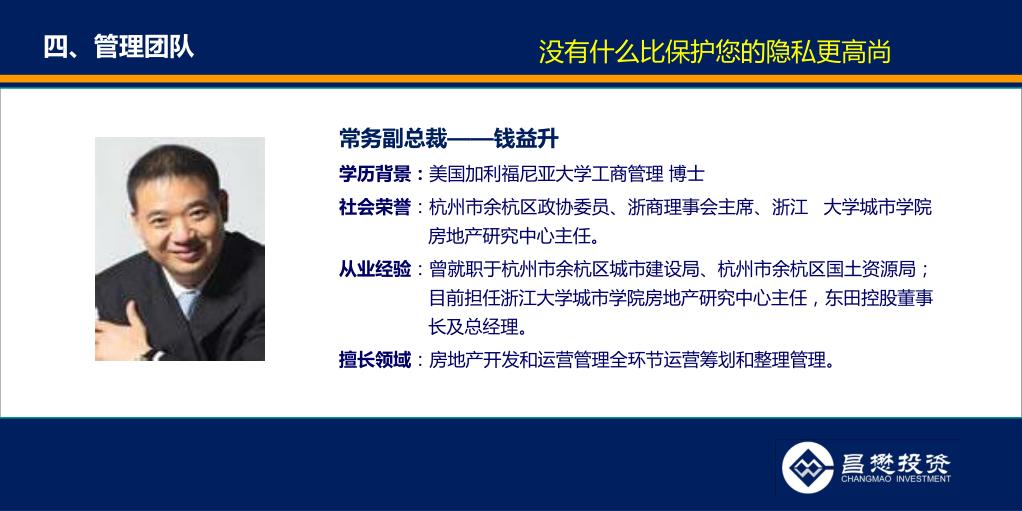 四、管理团队

没有什么比保护您的隐私更高尚

常务副总裁——钱益升

学历背景：美国加利福尼亚大学工商管理 博士

社会荣誉：杭州市余杭区政协委员、浙商理事会主席、浙江 大学城市学院房地产研究中心主任。

从业经验：曾就职于杭州市余杭区城市建设局、杭州市余杭区国土资源局；目前担任浙江大学城市学院房地产研究中心主任，东田控股董事长及总经理。

擅长领域：房地产开发和运营管理全环节运营筹划和整理管理。

昌懋投资
CHANGMAO INVESTMENT